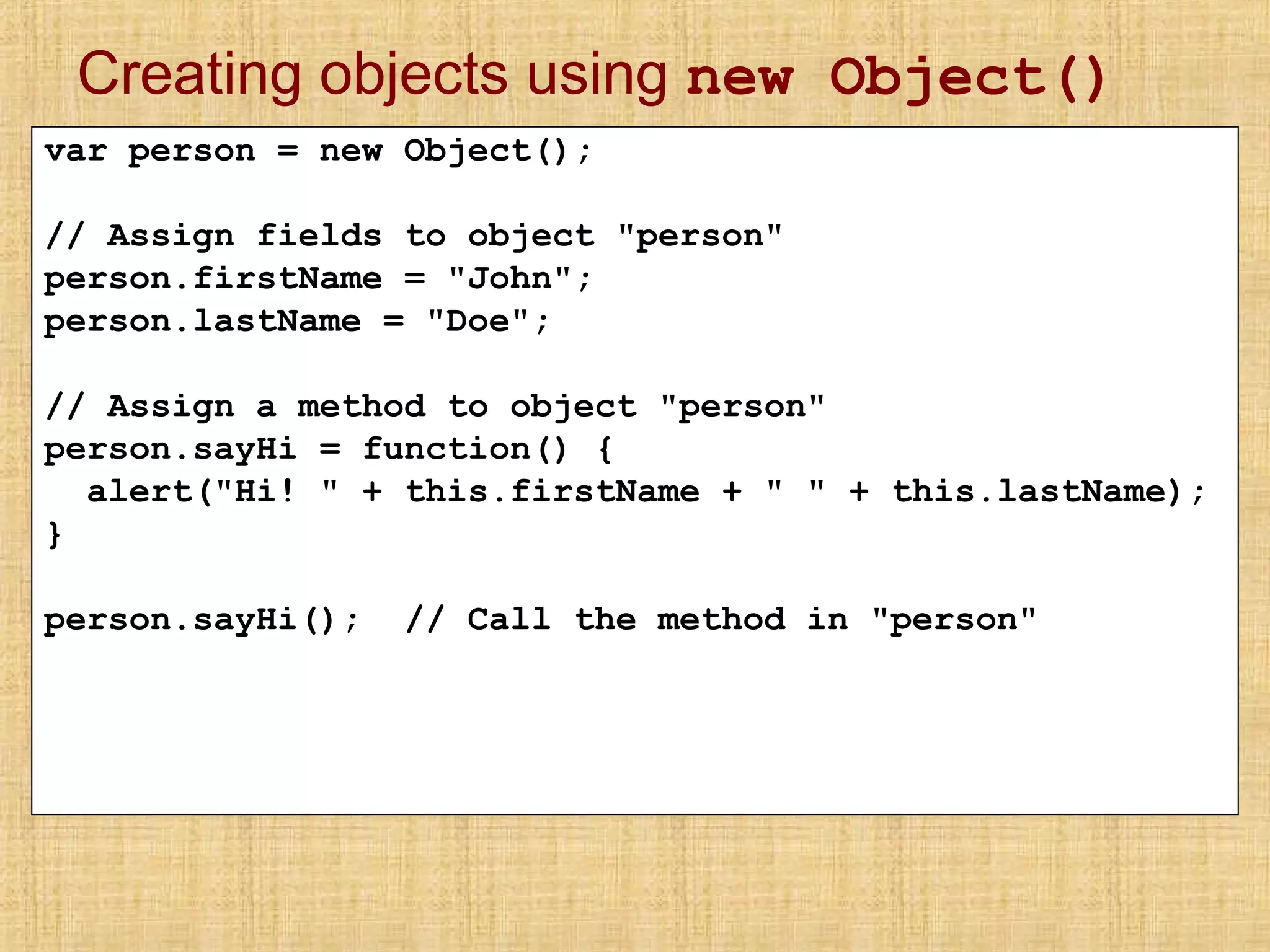 Creating objects using new Object()

var person = new Object();

// Assign fields to object "person"
person.firstName = "John";
person.lastName = "Doe";

// Assign a method to object "person"
person.sayHi = function() {
  alert("Hi! " + this.firstName + " " + this.lastName);
}

person.sayHi();  // Call the method in "person"